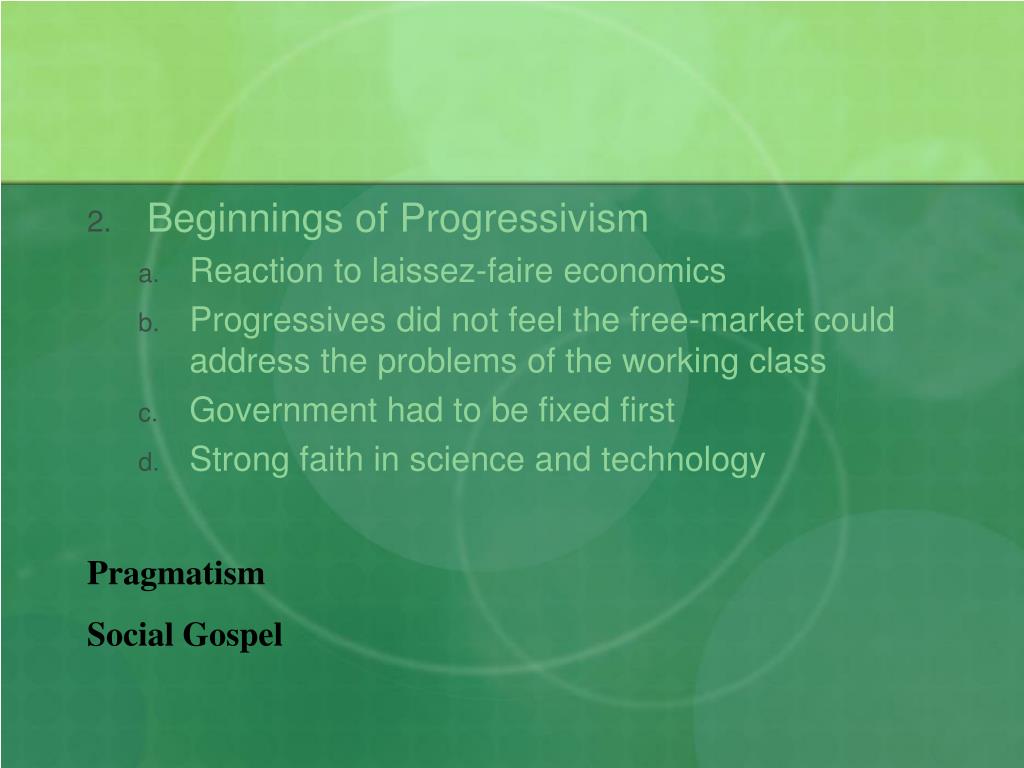 2. Beginnings of Progressivism

a. Reaction to laissez-faire economics

b. Progressives did not feel the free-market could address the problems of the working class

c. Government had to be fixed first

d. Strong faith in science and technology

Pragmatism

Social Gospel